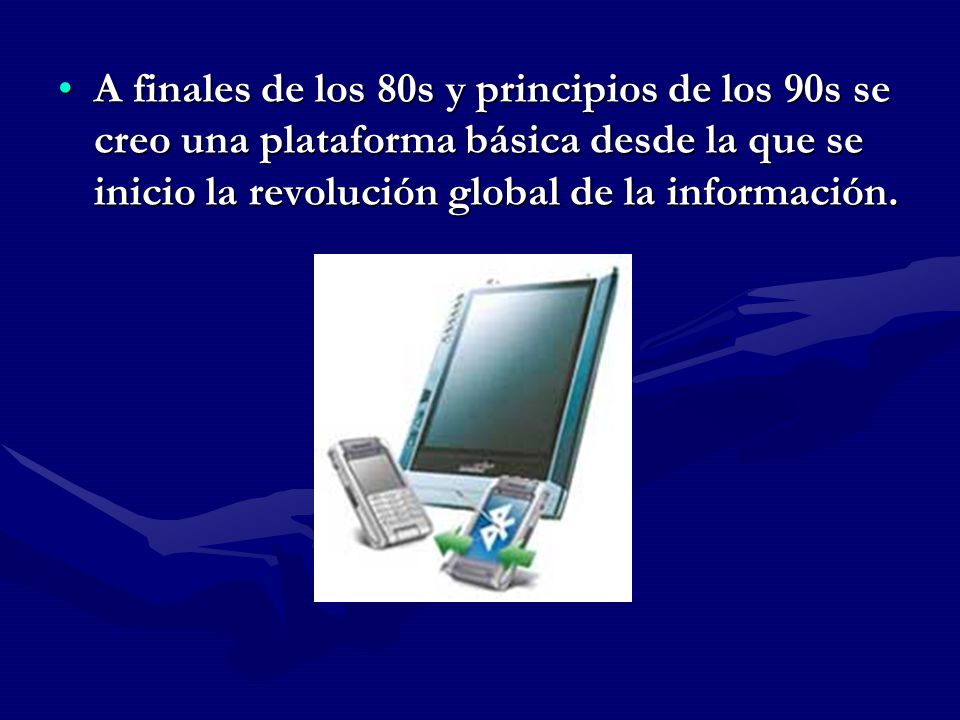 • A finales de los 80s y principios de los 90s se creo una plataforma básica desde la que se inicio la revolución global de la información.